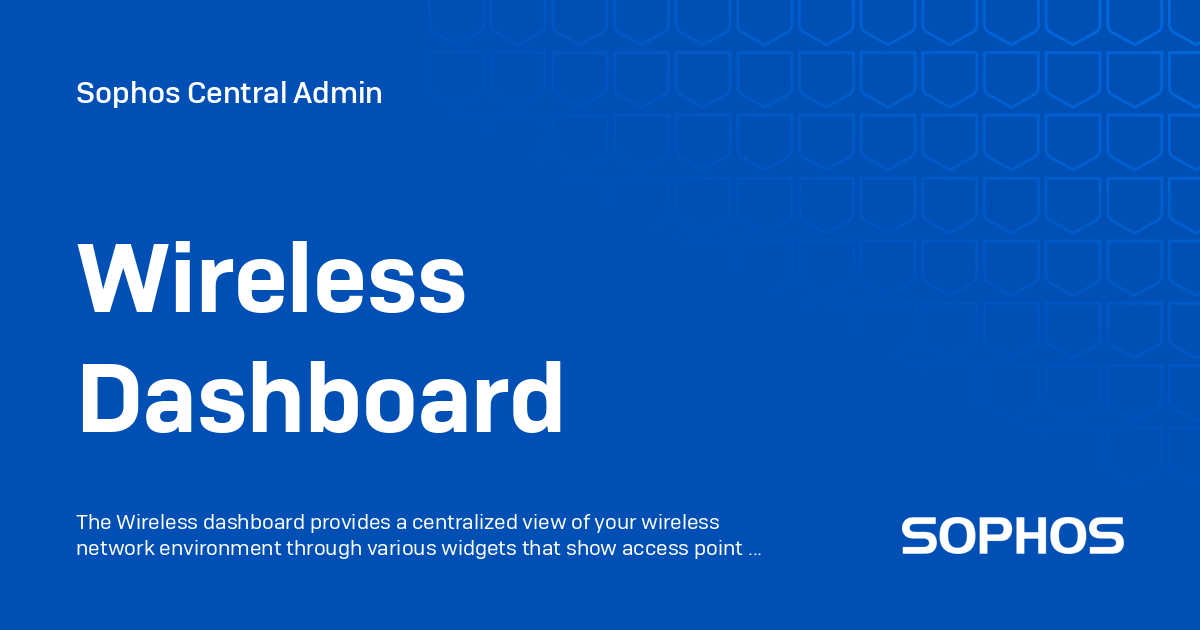 Sophos Central Admin

Wireless Dashboard

The Wireless dashboard provides a centralized view of your wireless network environment through various widgets that show access point ...

SOPHOS